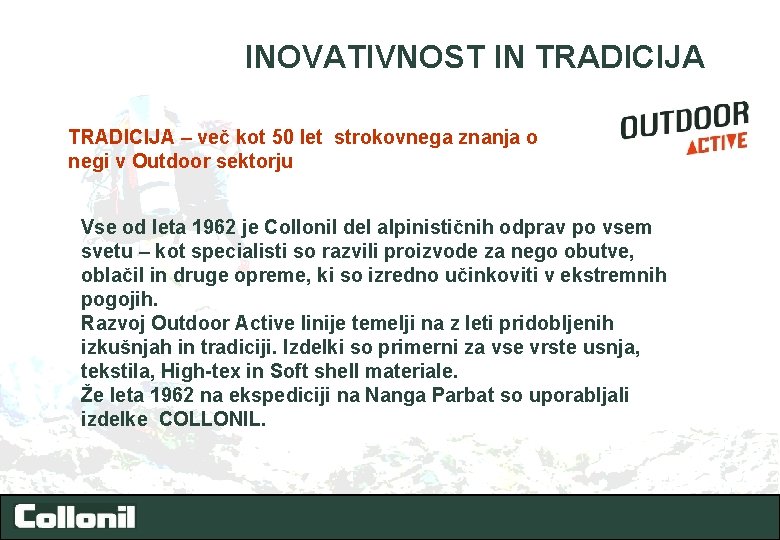 INOVATIVNOST IN TRADICIJA

OUTDOOR
ACTIVE

TRADICIJA – več kot 50 let strokovnega znanja o negi v Outdoor sektorju

Vse od leta 1962 je Collonil del alpinističnih odprav po vsem svetu – kot specialisti so razvili proizvode za nego obutve, oblačil in druge opreme, ki so izredno učinkoviti v ekstremnih pogojih.
Razvoj Outdoor Active linije temelji na z leti pridobljenih izkušnjah in tradiciji. Izdelki so primerni za vse vrste usnja, tekstila, High-tex in Soft shell materiale.
Že leta 1962 na ekspediciji na Nanga Parbat so uporabljali izdelke COLLONIL.

Collonil